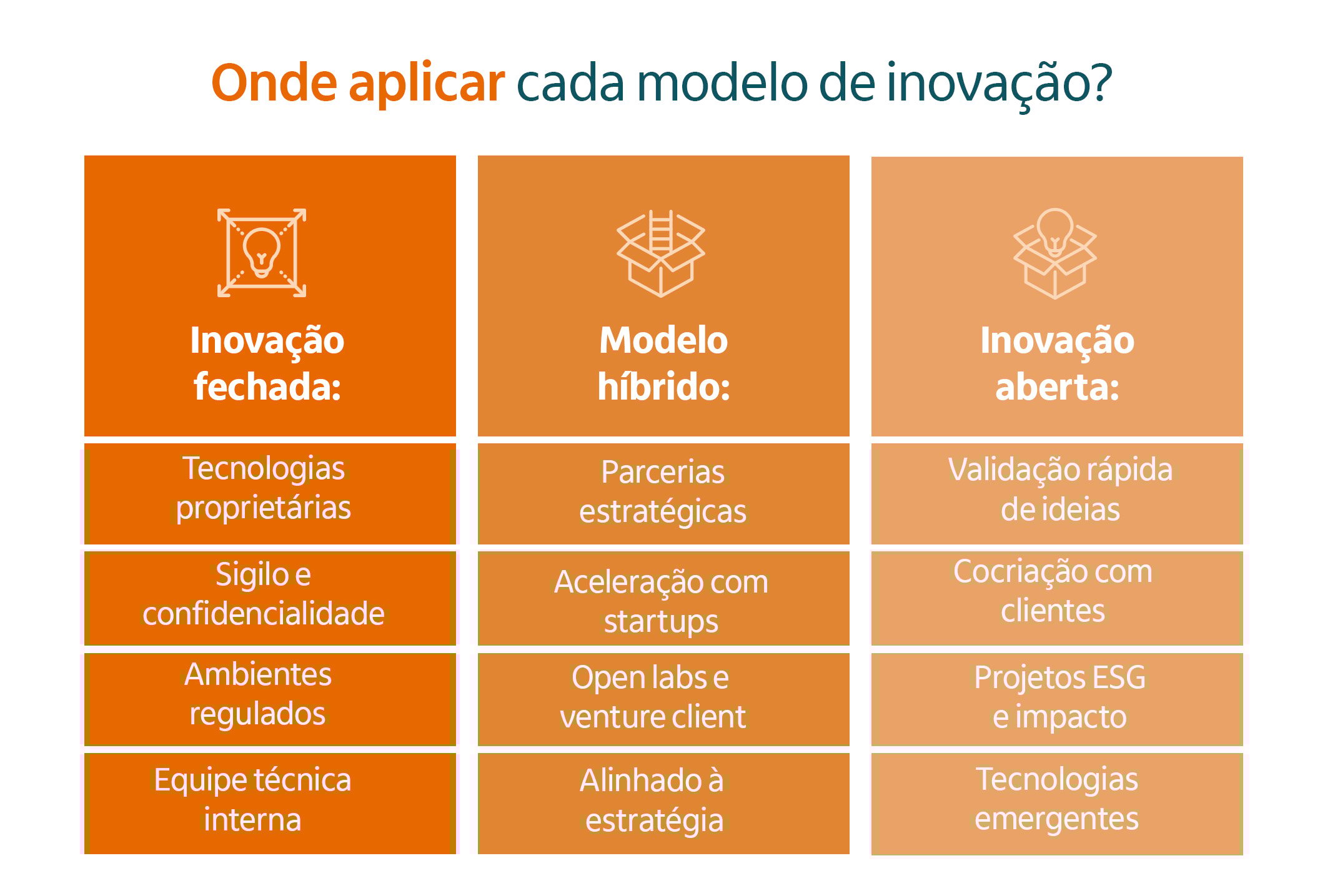 Onde aplicar cada modelo de inovação?

| Inovação fechada: | Modelo híbrido: | Inovação aberta: |
|---|---|---|
| Tecnologias proprietárias | Parcerias estratégicas | Validação rápida de ideias |
| Sigilo e confidencialidade | Aceleração com startups | Cocriação com clientes |
| Ambientes regulados | Open labs e venture client | Projetos ESG e impacto |
| Equipe técnica interna | Alinhado à estratégia | Tecnologias emergentes |